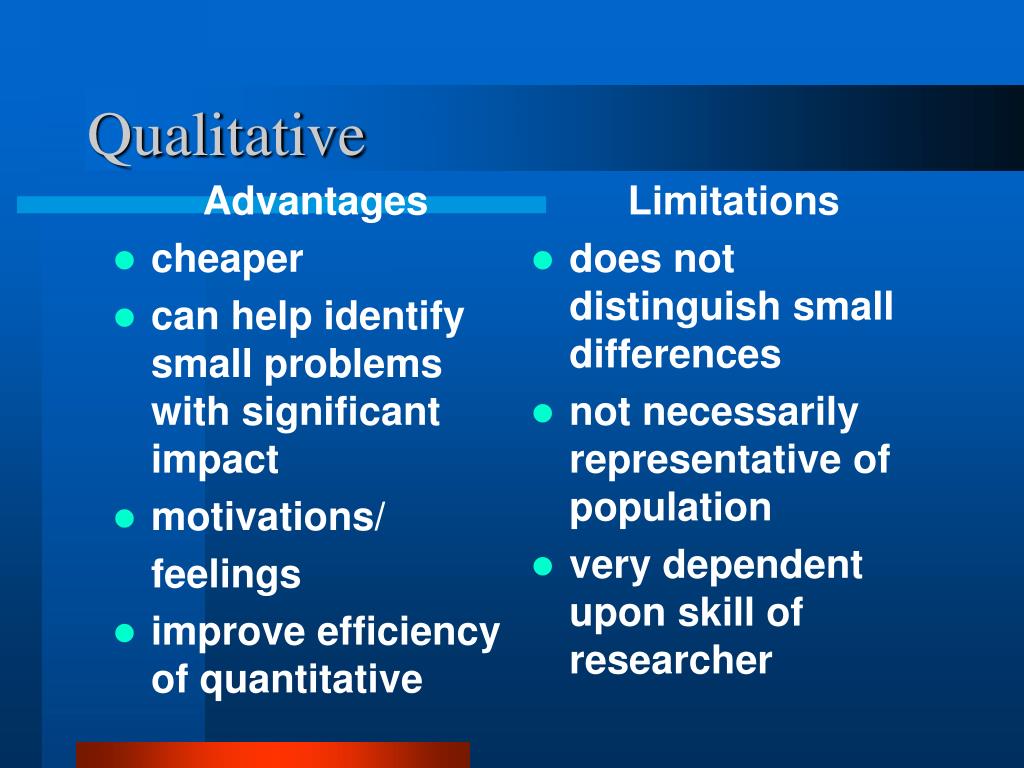 Qualitative

Advantages

- cheaper
- can help identify small problems with significant impact
- motivations/ feelings
- improve efficiency of quantitative

Limitations

- does not distinguish small differences
- not necessarily representative of population
- very dependent upon skill of researcher